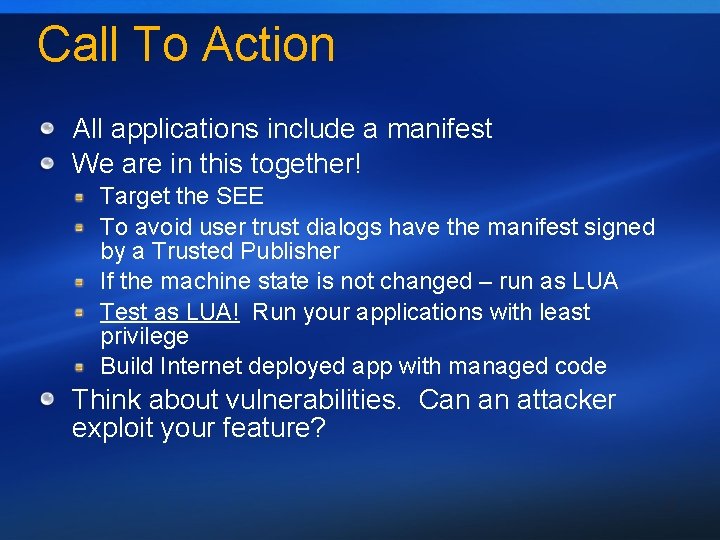 Call To Action

All applications include a manifest

We are in this together!

Target the SEE

To avoid user trust dialogs have the manifest signed by a Trusted Publisher

If the machine state is not changed – run as LUA

Test as LUA! Run your applications with least privilege

Build Internet deployed app with managed code

Think about vulnerabilities. Can an attacker exploit your feature?